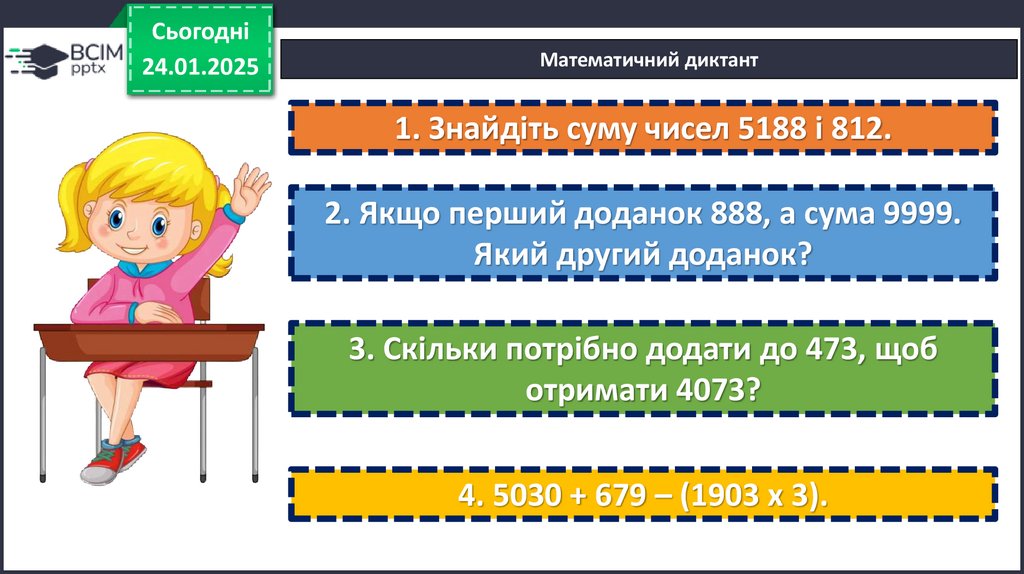 ВСІМ pptx

Сьогодні 24.01.2025

Математичний диктант

1. Знайдіть суму чисел 5188 і 812.

2. Якщо перший доданок 888, а сума 9999. Який другий доданок?

3. Скільки потрібно додати до 473, щоб отримати 4073?

4. 5030 + 679 – (1903 х 3).